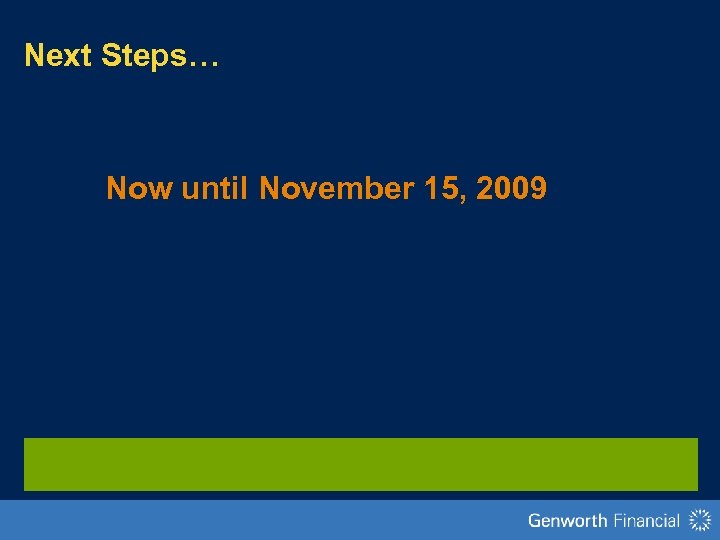 Next Steps…

Now until November 15, 2009

Genworth Financial